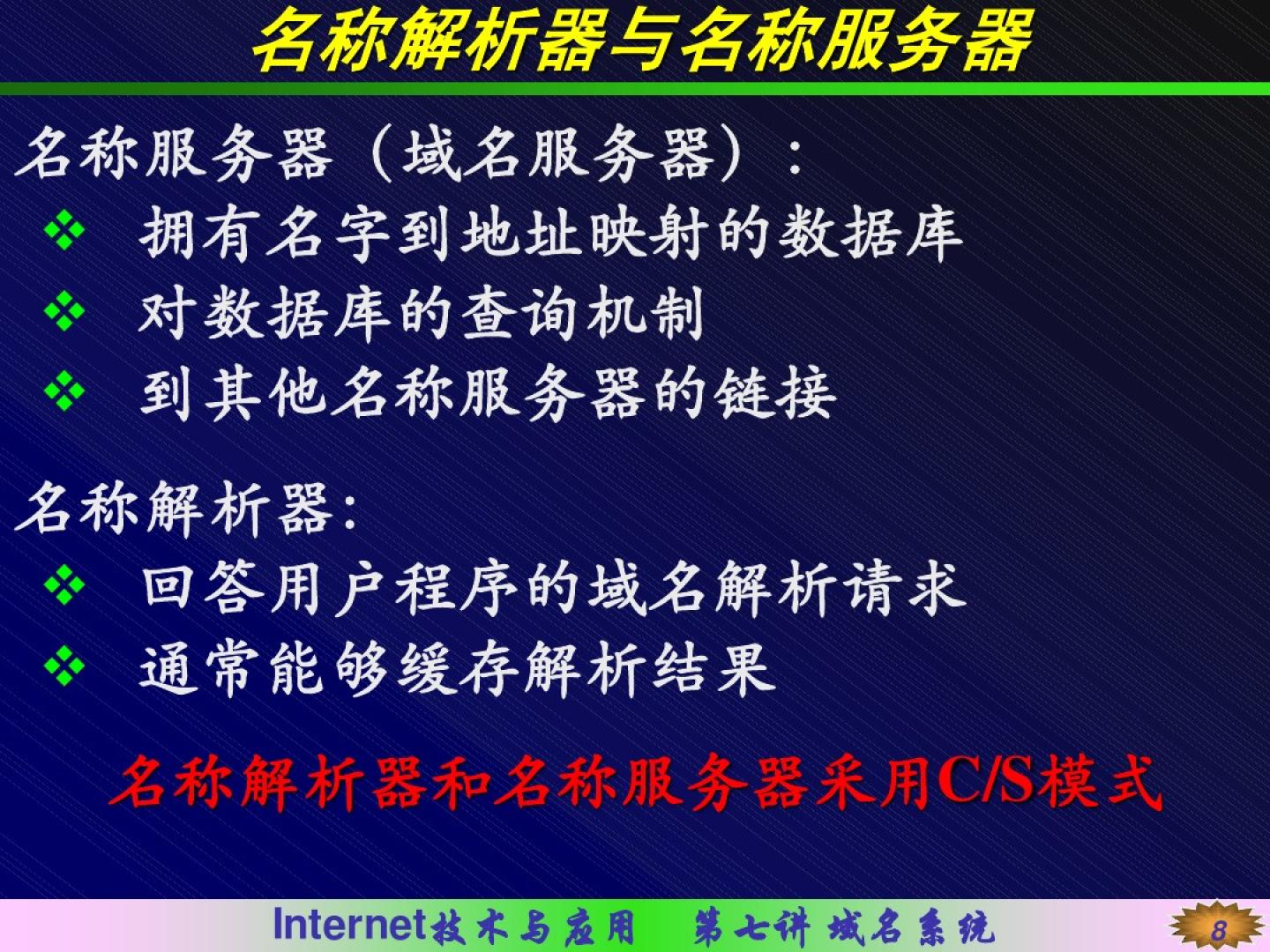 名称解析器与名称服务器

名称服务器（域名服务器）：

❖ 拥有名字到地址映射的数据库

❖ 对数据库的查询机制

❖ 到其他名称服务器的链接

名称解析器:

❖ 回答用户程序的域名解析请求

❖ 通常能够缓存解析结果

名称解析器和名称服务器采用C/S模式

Internet技术与应用　第七讲 域名系统

8